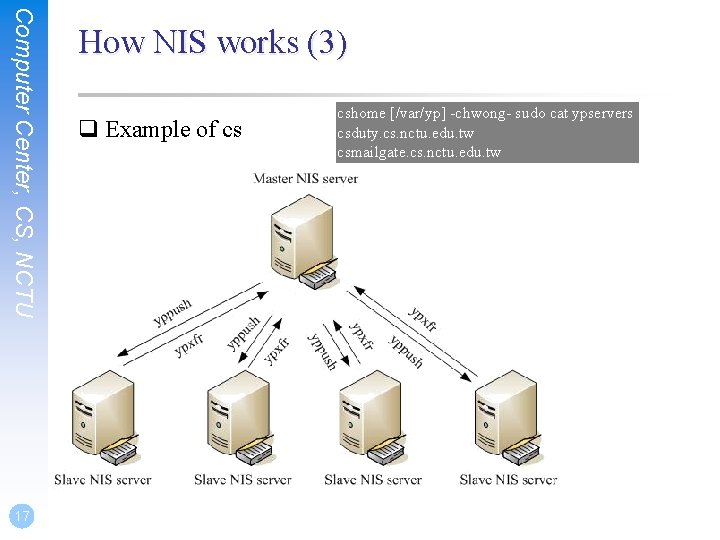 Computer Center, CS, NCTU

How NIS works (3)

❑ Example of cs

cshome [/var/yp] -chwong- sudo cat ypservers
csduty.cs.nctu.edu.tw
csmailgate.cs.nctu.edu.tw

Master NIS server

yppush
ypxfr
yppush
ypxfr
yppush
ypxfr
ypxfr
yppush

Slave NIS server
Slave NIS server
Slave NIS server
Slave NIS server

17